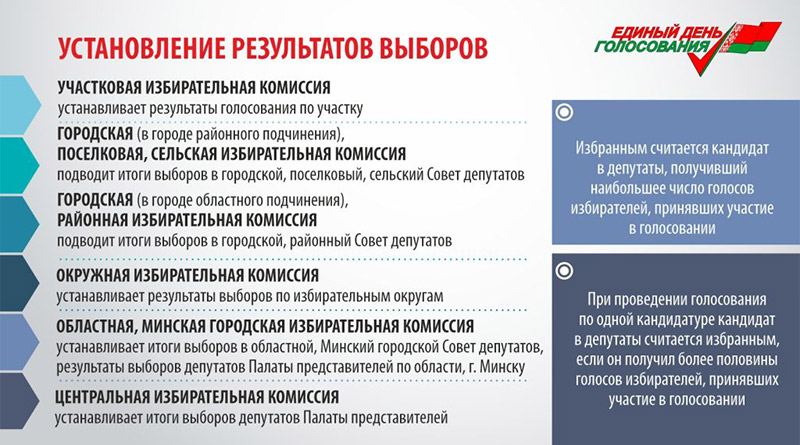 УСТАНОВЛЕНИЕ РЕЗУЛЬТАТОВ ВЫБОРОВ

ЕДИНЫЙ ДЕНЬ ГОЛОСОВАНИЯ

УЧАСТКОВАЯ ИЗБИРАТЕЛЬНАЯ КОМИССИЯ
устанавливает результаты голосования по участку

ГОРОДСКАЯ (в городе районного подчинения),
ПОСЕЛКОВАЯ, СЕЛЬСКАЯ ИЗБИРАТЕЛЬНАЯ КОМИССИЯ
подводит итоги выборов в городской, поселковый, сельский Совет депутатов

ГОРОДСКАЯ (в городе областного подчинения),
РАЙОННАЯ ИЗБИРАТЕЛЬНАЯ КОМИССИЯ
подводит итоги выборов в городской, районный Совет депутатов

ОКРУЖНАЯ ИЗБИРАТЕЛЬНАЯ КОМИССИЯ
устанавливает результаты выборов по избирательным округам

ОБЛАСТНАЯ, МИНСКАЯ ГОРОДСКАЯ ИЗБИРАТЕЛЬНАЯ КОМИССИЯ
устанавливает итоги выборов в областной, Минский городской Совет депутатов, результаты выборов депутатов Палаты представителей по области, г. Минску

ЦЕНТРАЛЬНАЯ ИЗБИРАТЕЛЬНАЯ КОМИССИЯ
устанавливает итоги выборов депутатов Палаты представителей

Избранным считается кандидат в депутаты, получивший наибольшее число голосов избирателей, принявших участие в голосовании

При проведении голосования по одной кандидатуре кандидат в депутаты считается избранным, если он получил более половины голосов избирателей, принявших участие в голосовании